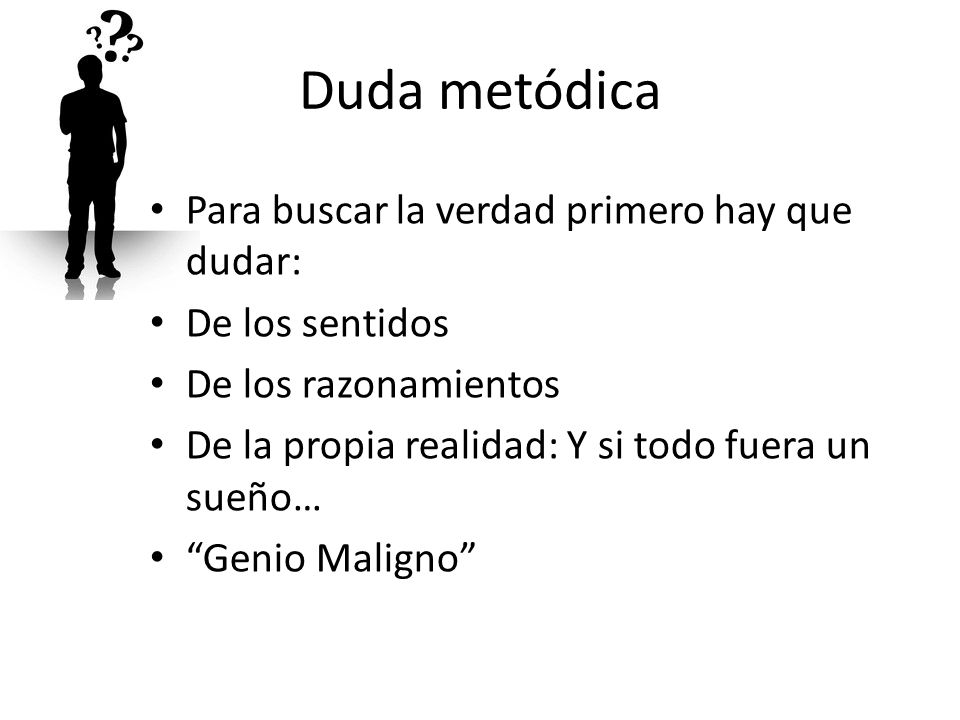 ???

Duda metódica

• Para buscar la verdad primero hay que dudar:
• De los sentidos
• De los razonamientos
• De la propia realidad: Y si todo fuera un sueño…
• “Genio Maligno”